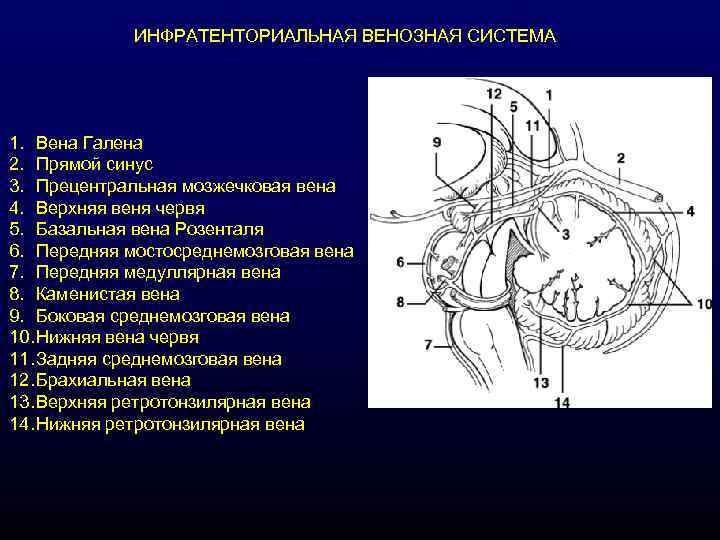 ИНФРАТЕНТОРИАЛЬНАЯ ВЕНОЗНАЯ СИСТЕМА

1. Вена Галена
2. Прямой синус
3. Прецентральная мозжечковая вена
4. Верхняя веня червя
5. Базальная вена Розенталя
6. Передняя мостосреднемозговая вена
7. Передняя медуллярная вена
8. Каменистая вена
9. Боковая среднемозговая вена
10. Нижняя вена червя
11. Задняя среднемозговая вена
12. Брахиальная вена
13. Верхняя ретротонзилярная вена
14. Нижняя ретротонзилярная вена

12
1
5
11
9
2
4
3
6
8
10
7
13
14